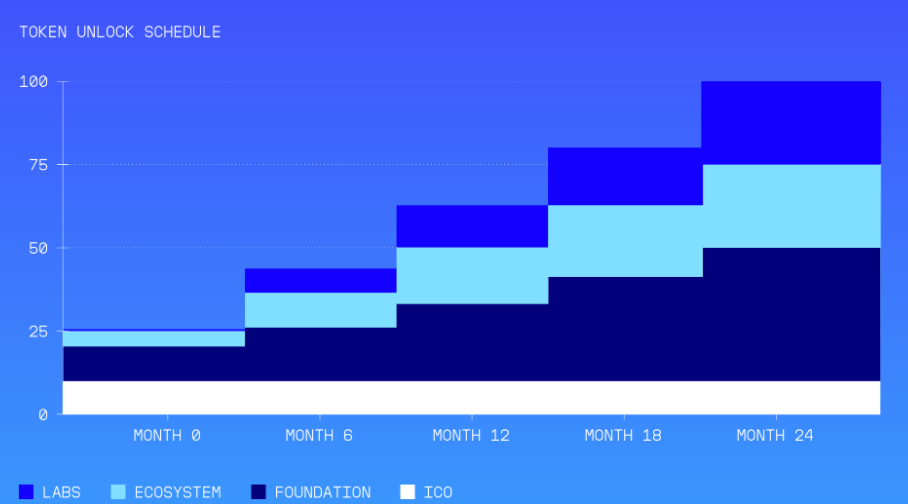 TOKEN UNLOCK SCHEDULE

100
75
50
25
0

MONTH 0
MONTH 6
MONTH 12
MONTH 18
MONTH 24

LABS ECOSYSTEM FOUNDATION ICO